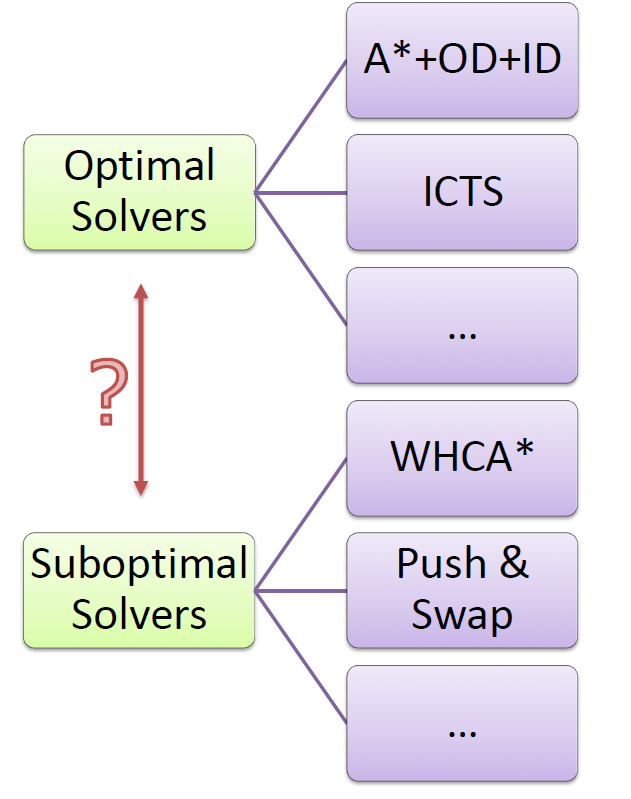 Optimal Solvers

A*+OD+ID

ICTS

…

?

Suboptimal Solvers

WHCA*

Push & Swap

…